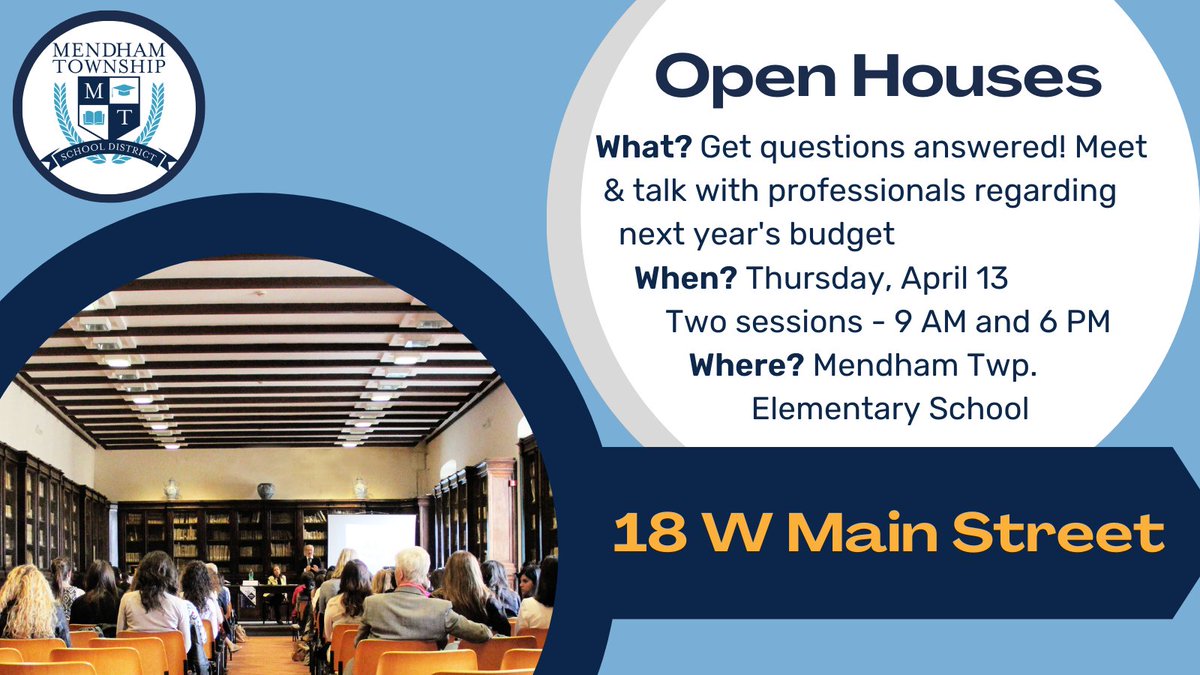 MENDHAM TOWNSHIP
M T
SCHOOL DISTRICT

Open Houses

What? Get questions answered! Meet & talk with professionals regarding next year's budget

When? Thursday, April 13
Two sessions - 9 AM and 6 PM

Where? Mendham Twp. Elementary School

18 W Main Street